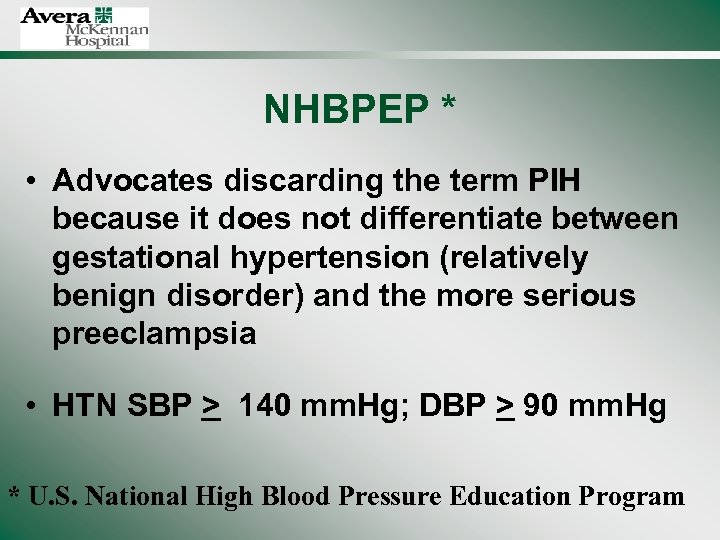 Avera McKennan Hospital

NHBPEP *

• Advocates discarding the term PIH because it does not differentiate between gestational hypertension (relatively benign disorder) and the more serious preeclampsia

• HTN SBP $\geq$ 140 mmHg; DBP $\geq$ 90 mmHg

* U.S. National High Blood Pressure Education Program